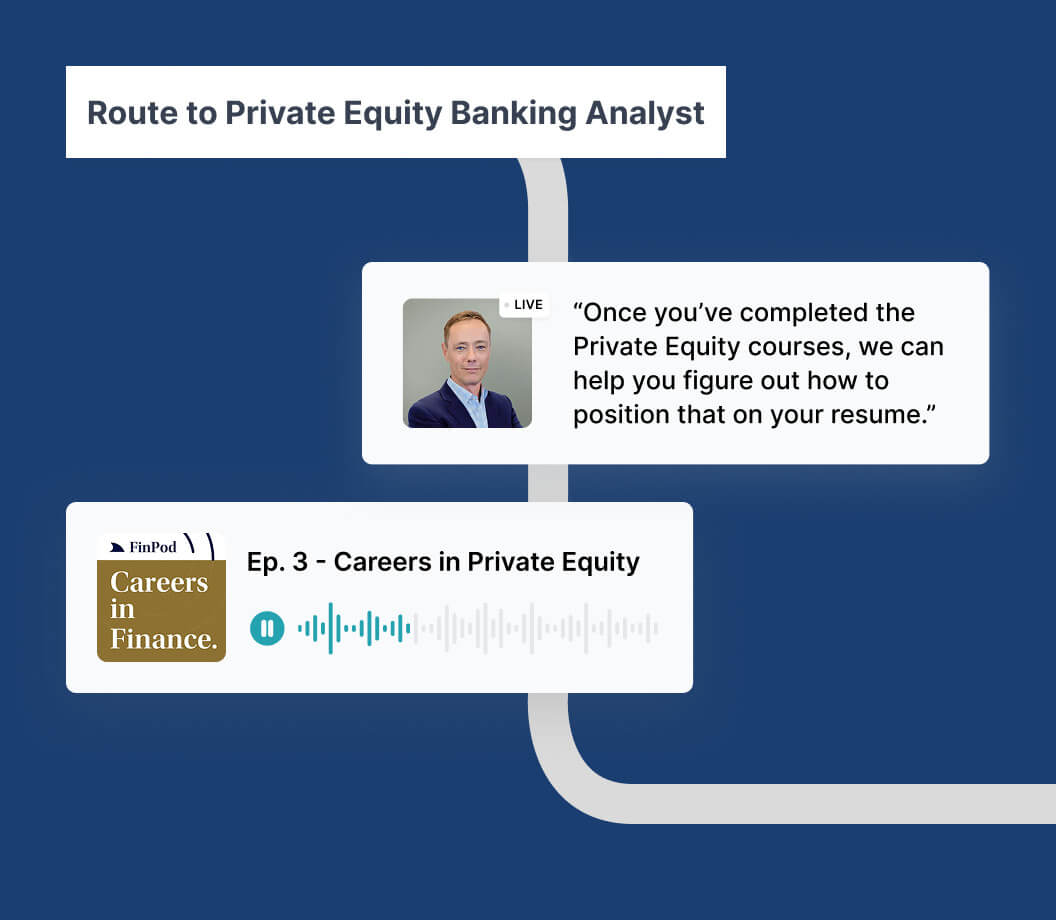 Route to Private Equity Banking Analyst

LIVE

“Once you’ve completed the Private Equity courses, we can help you figure out how to position that on your resume.”

FinPod

Careers in Finance.

Ep. 3 - Careers in Private Equity